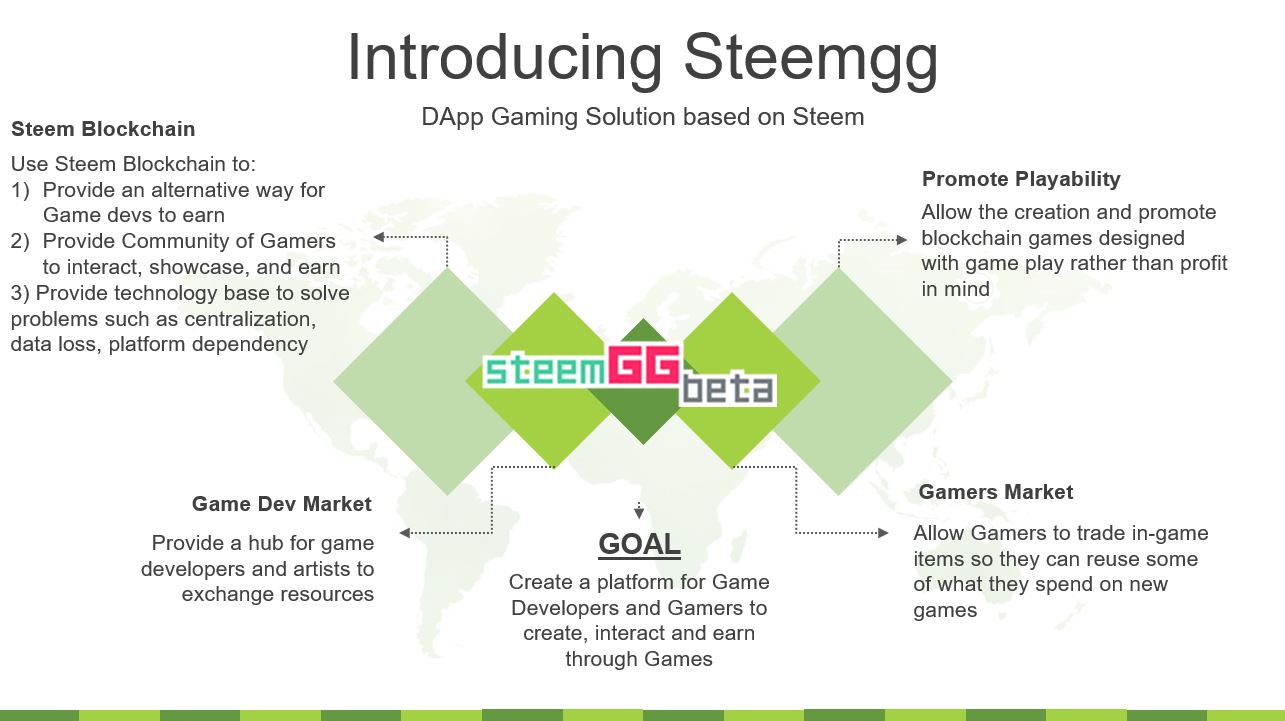 Introducing Steemgg

DApp Gaming Solution based on Steem

Steem Blockchain

Use Steem Blockchain to:
1) Provide an alternative way for Game devs to earn
2) Provide Community of Gamers to interact, showcase, and earn
3) Provide technology base to solve problems such as centralization, data loss, platform dependency

Promote Playability

Allow the creation and promote blockchain games designed with game play rather than profit in mind

steemGG beta

Game Dev Market

Provide a hub for game developers and artists to exchange resources

GOAL

Create a platform for Game Developers and Gamers to create, interact and earn through Games

Gamers Market

Allow Gamers to trade in-game items so they can reuse some of what they spend on new games